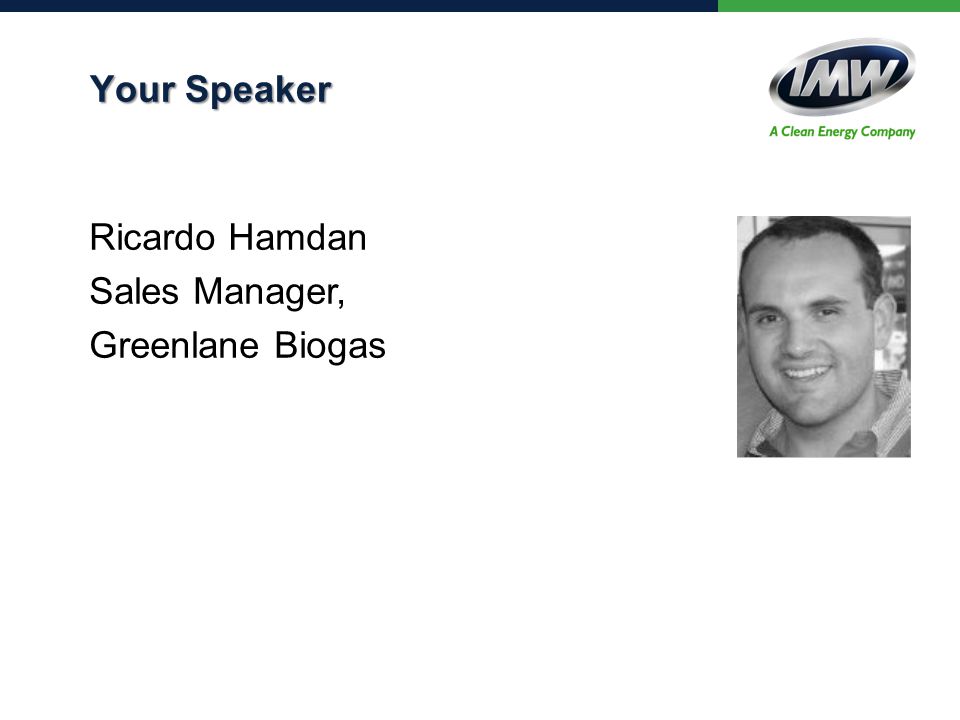 Your Speaker

IMW
A Clean Energy Company

Ricardo Hamdan
Sales Manager,
Greenlane Biogas